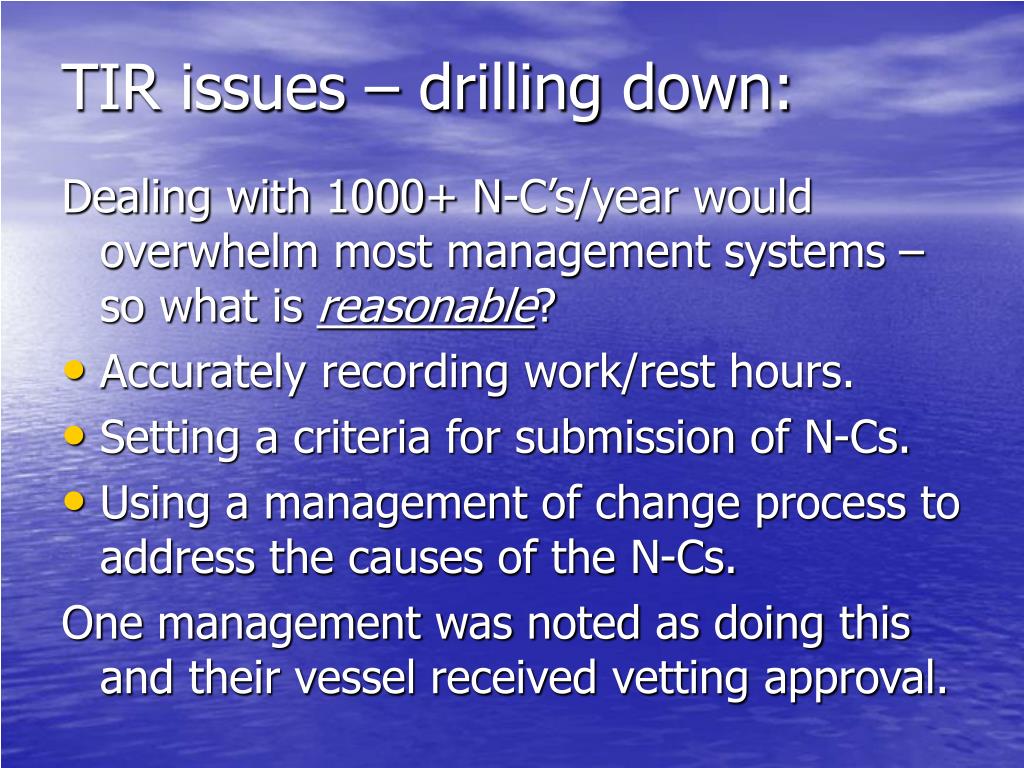 TIR issues – drilling down:

Dealing with 1000+ N-C’s/year would overwhelm most management systems – so what is reasonable?

• Accurately recording work/rest hours.
• Setting a criteria for submission of N-Cs.
• Using a management of change process to address the causes of the N-Cs.

One management was noted as doing this and their vessel received vetting approval.